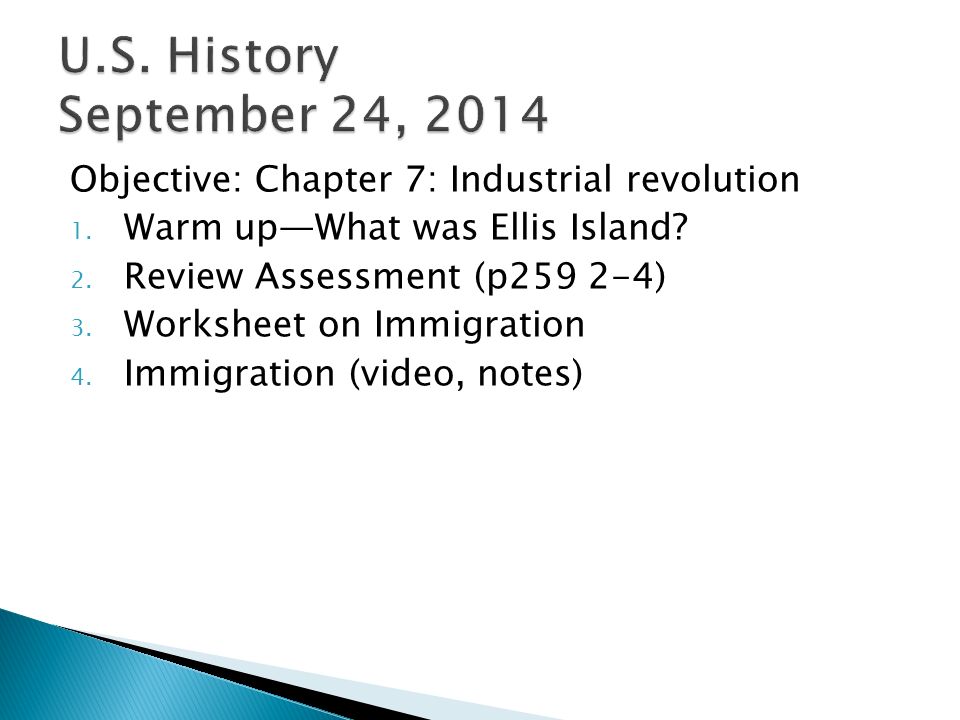 U.S. History
September 24, 2014

Objective: Chapter 7: Industrial revolution

1. Warm up—What was Ellis Island?
2. Review Assessment (p259 2-4)
3. Worksheet on Immigration
4. Immigration (video, notes)